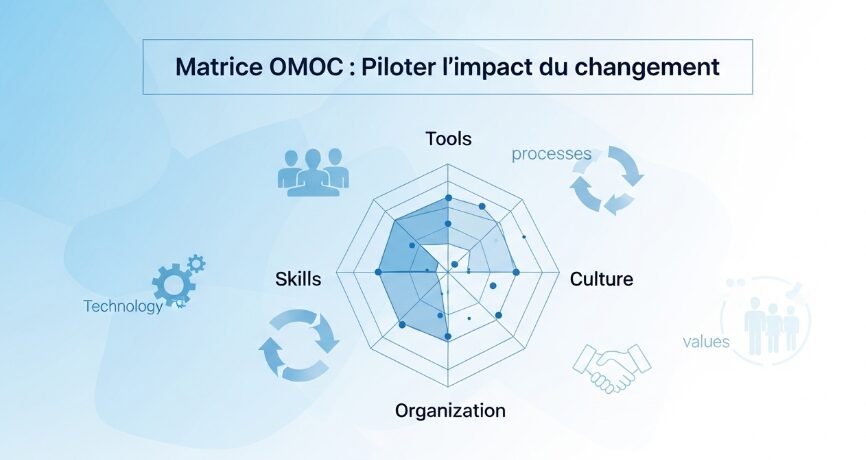 Matrice OMOC : Piloter l'impact du changement

Tools

processes

Skills

Culture

Technology

values

Organization